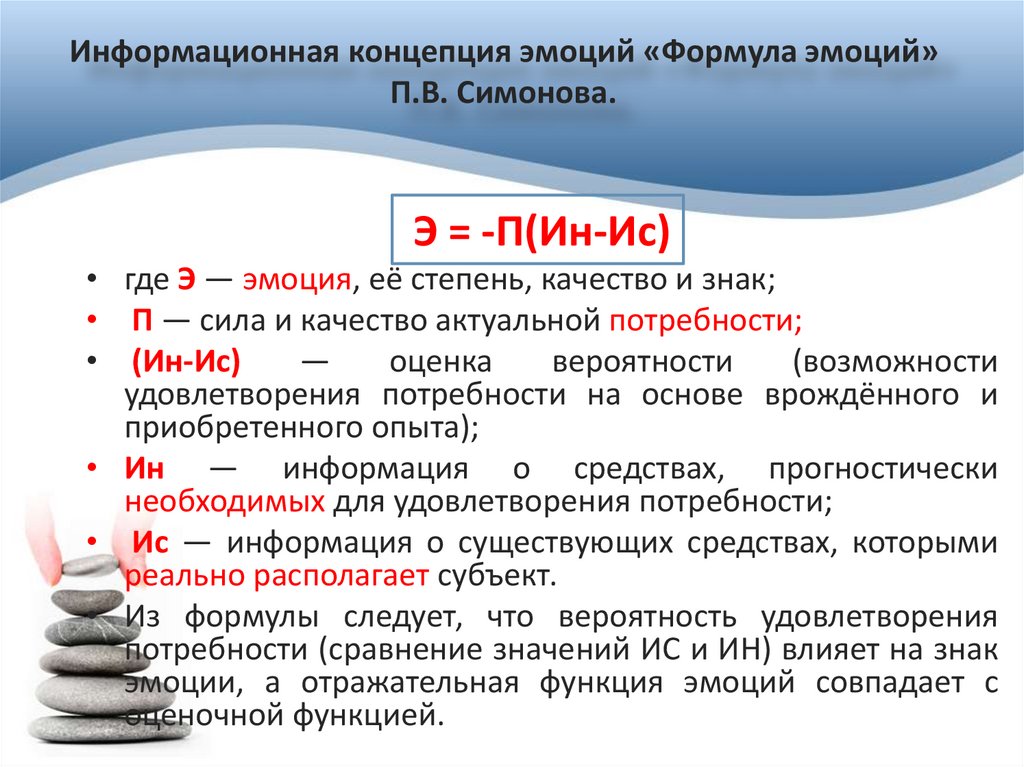 Информационная концепция эмоций «Формула эмоций» П.В. Симонова.

Э = -П(Ин-Ис)

• где Э — эмоция, её степень, качество и знак;

• П — сила и качество актуальной потребности;

• (Ин-Ис) — оценка вероятности (возможности удовлетворения потребности на основе врождённого и приобретенного опыта);

• Ин — информация о средствах, прогностически необходимых для удовлетворения потребности;

• Ис — информация о существующих средствах, которыми реально располагает субъект.

• Из формулы следует, что вероятность удовлетворения потребности (сравнение значений ИС и ИН) влияет на знак эмоции, а отражательная функция эмоций совпадает с оценочной функцией.